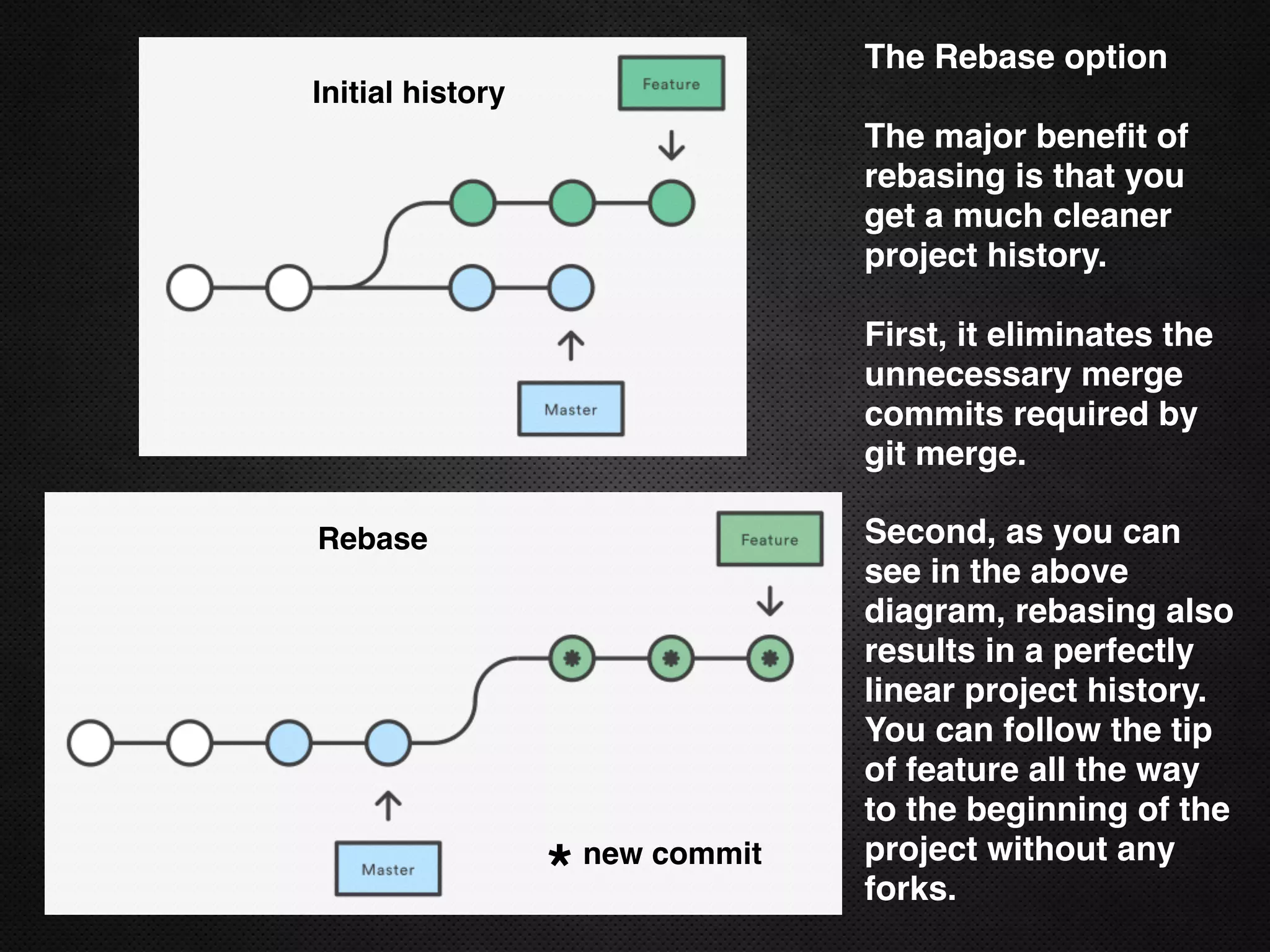 Initial history

Feature

Master

Rebase

Feature

Master

* new commit

The Rebase option

The major benefit of rebasing is that you get a much cleaner project history.

First, it eliminates the unnecessary merge commits required by git merge.

Second, as you can see in the above diagram, rebasing also results in a perfectly linear project history. You can follow the tip of feature all the way to the beginning of the project without any forks.